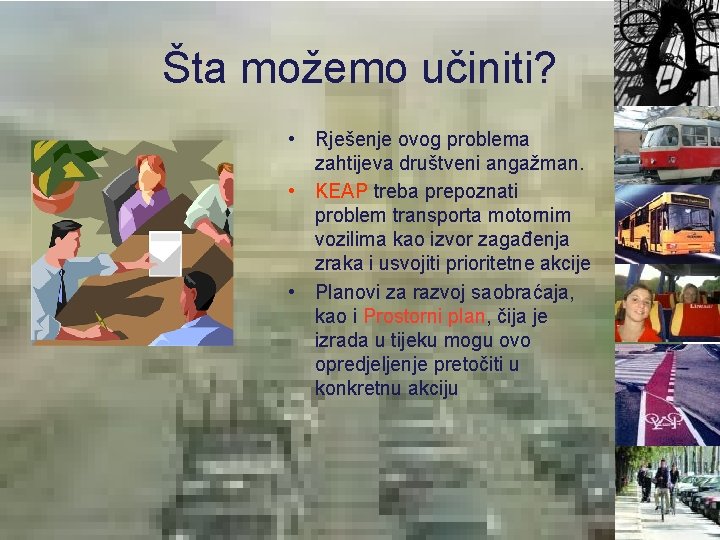 Šta možemo učiniti?

• Rješenje ovog problema zahtijeva društveni angažman.
• KEAP treba prepoznati problem transporta motornim vozilima kao izvor zagađenja zraka i usvojiti prioritetne akcije
• Planovi za razvoj saobraćaja, kao i Prostorni plan, čija je izrada u tijeku mogu ovo opredjeljenje pretočiti u konkretnu akciju